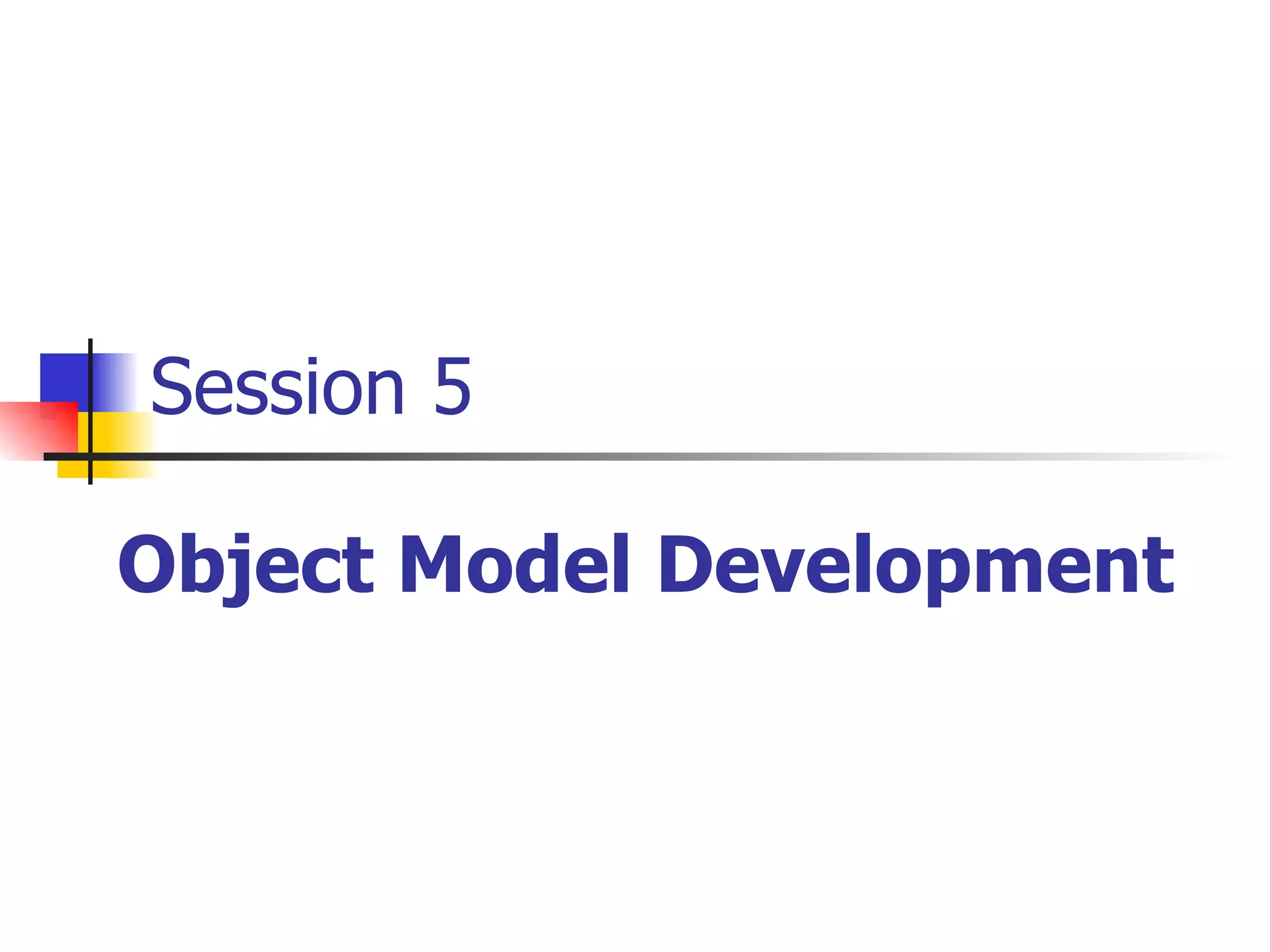 Session 5

Object Model Development